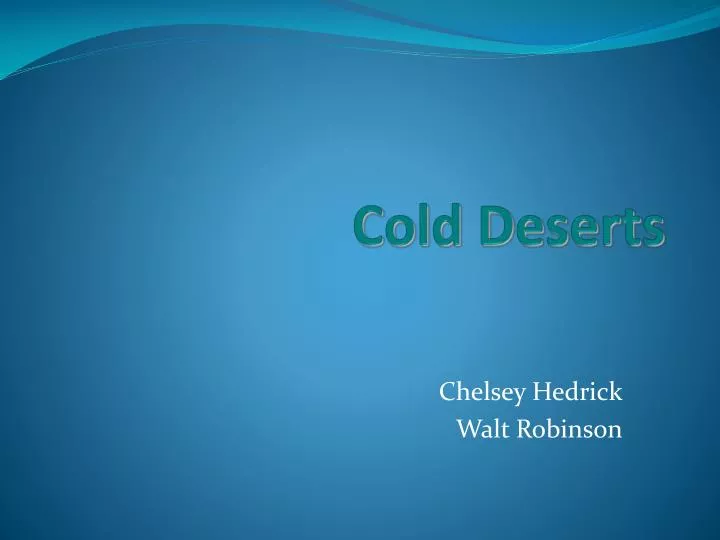 Cold Deserts

Chelsey Hedrick
Walt Robinson